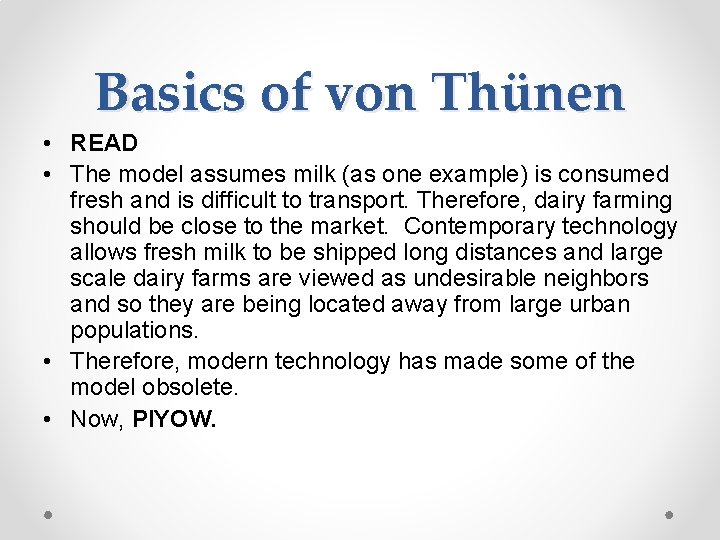 Basics of von Thünen

• READ
• The model assumes milk (as one example) is consumed fresh and is difficult to transport. Therefore, dairy farming should be close to the market. Contemporary technology allows fresh milk to be shipped long distances and large scale dairy farms are viewed as undesirable neighbors and so they are being located away from large urban populations.
• Therefore, modern technology has made some of the model obsolete.
• Now, PIYOW.